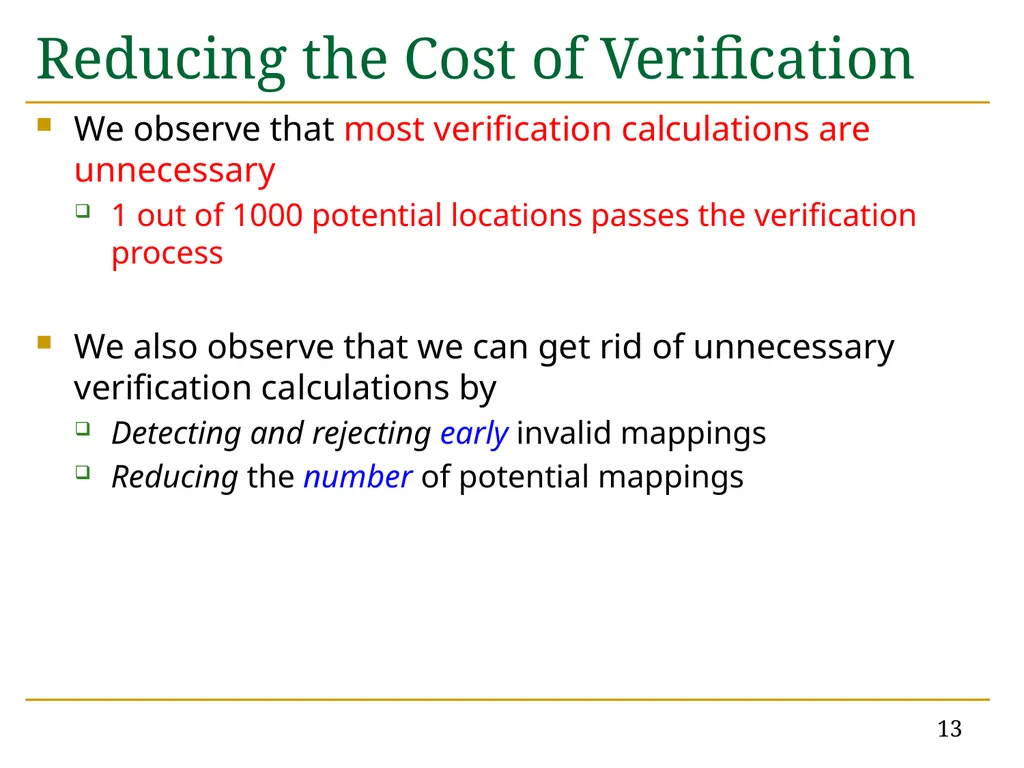 Reducing the Cost of Verification

We observe that most verification calculations are unnecessary

1 out of 1000 potential locations passes the verification process

We also observe that we can get rid of unnecessary verification calculations by

Detecting and rejecting early invalid mappings

Reducing the number of potential mappings

13